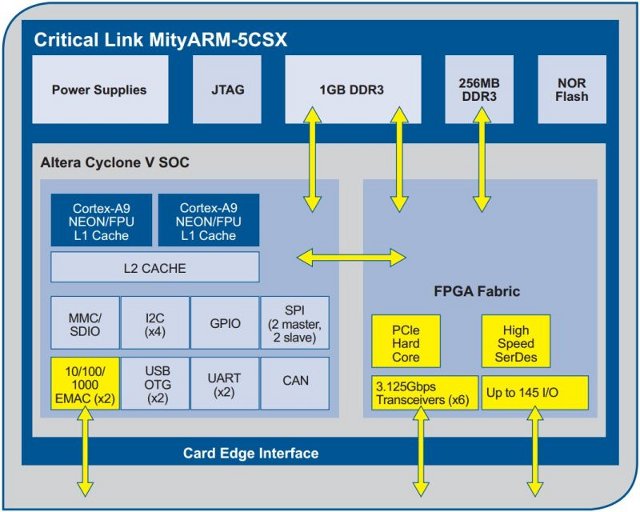 Critical Link MityARM-5CSX

Power Supplies

JTAG

1GB DDR3

256MB DDR3

NOR Flash

Altera Cyclone V SOC

Cortex-A9 NEON/FPU L1 Cache

Cortex-A9 NEON/FPU L1 Cache

L2 CACHE

MMC/ SDIO

I2C (x4)

GPIO

SPI (2 master, 2 slave)

10/100/ 1000 EMAC (x2)

USB OTG (x2)

UART (x2)

CAN

FPGA Fabric

PCIe Hard Core

High Speed SerDes

3.125Gbps Transceivers (x6)

Up to 145 I/O

Card Edge Interface